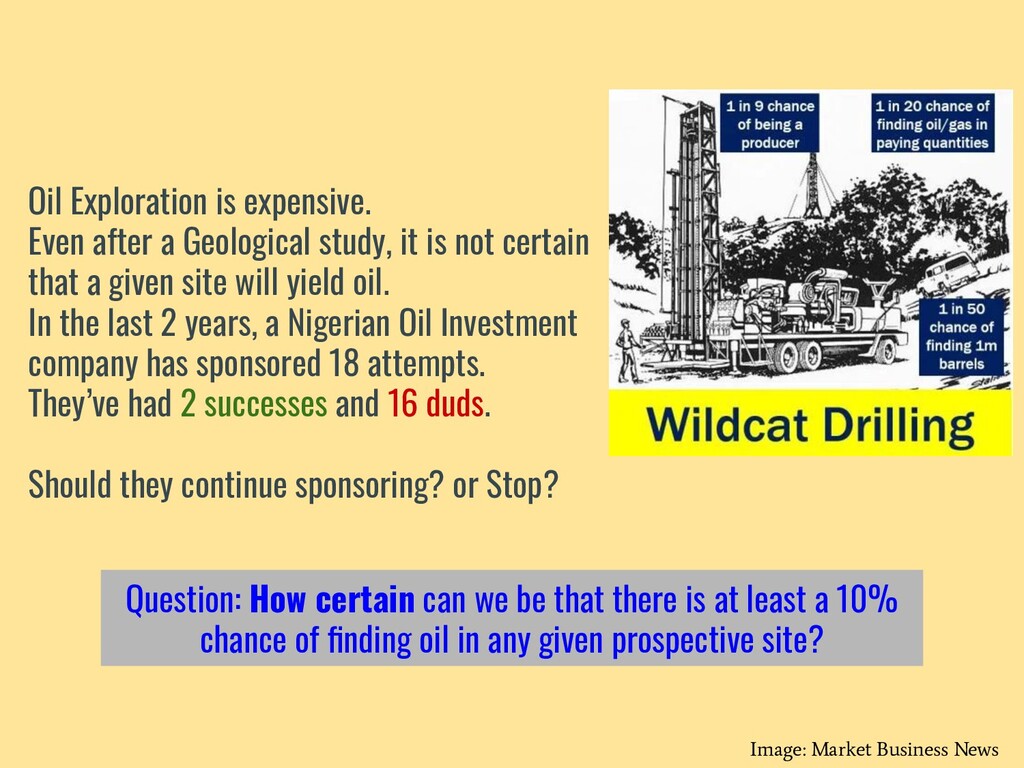 Oil Exploration is expensive.
Even after a Geological study, it is not certain that a given site will yield oil.
In the last 2 years, a Nigerian Oil Investment company has sponsored 18 attempts.
They've had 2 successes and 16 duds.

Should they continue sponsoring? or Stop?

1 in 9 chance of being a producer

1 in 20 chance of finding oil/gas in paying quantities

1 in 50 chance of finding 1m barrels

Wildcat Drilling

Question: How certain can we be that there is at least a 10% chance of finding oil in any given prospective site?

Image: Market Business News